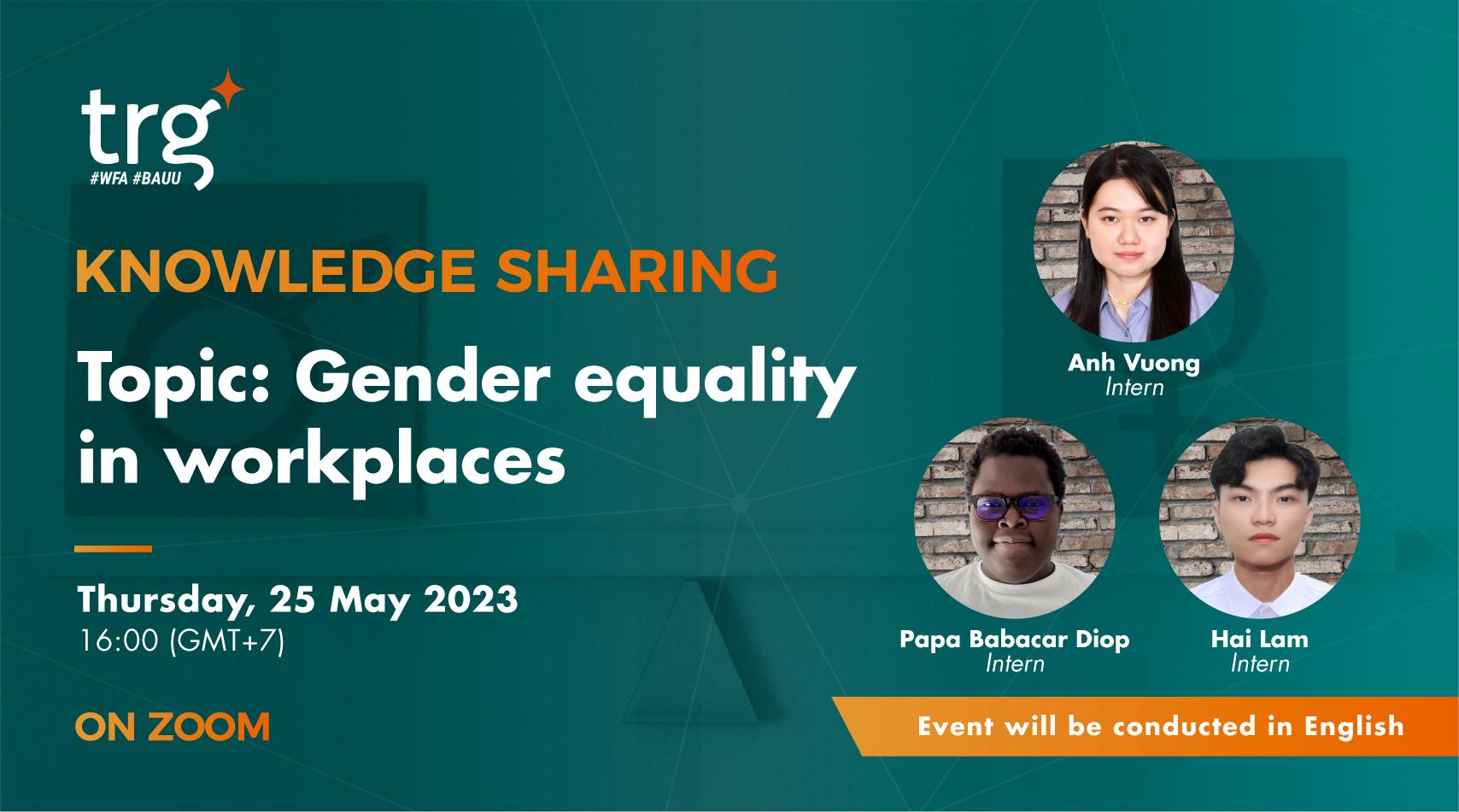 trg
#WFA #BAUU

KNOWLEDGE SHARING

Topic: Gender equality in workplaces

Thursday, 25 May 2023
16:00 (GMT+7)

ON ZOOM

Anh Vuong
Intern

Papa Babacar Diop
Intern

Hai Lam
Intern

Event will be conducted in English